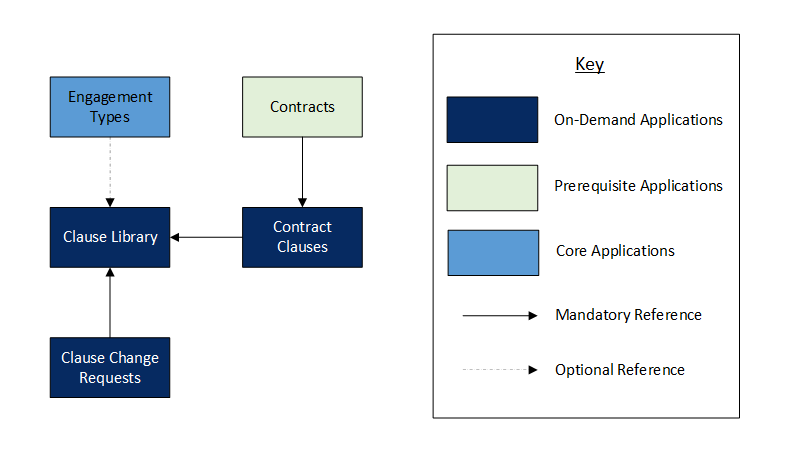 Engagement Types

Contracts

Clause Library

Contract Clauses

Clause Change Requests

Key

On-Demand Applications

Prerequisite Applications

Core Applications

Mandatory Reference

Optional Reference